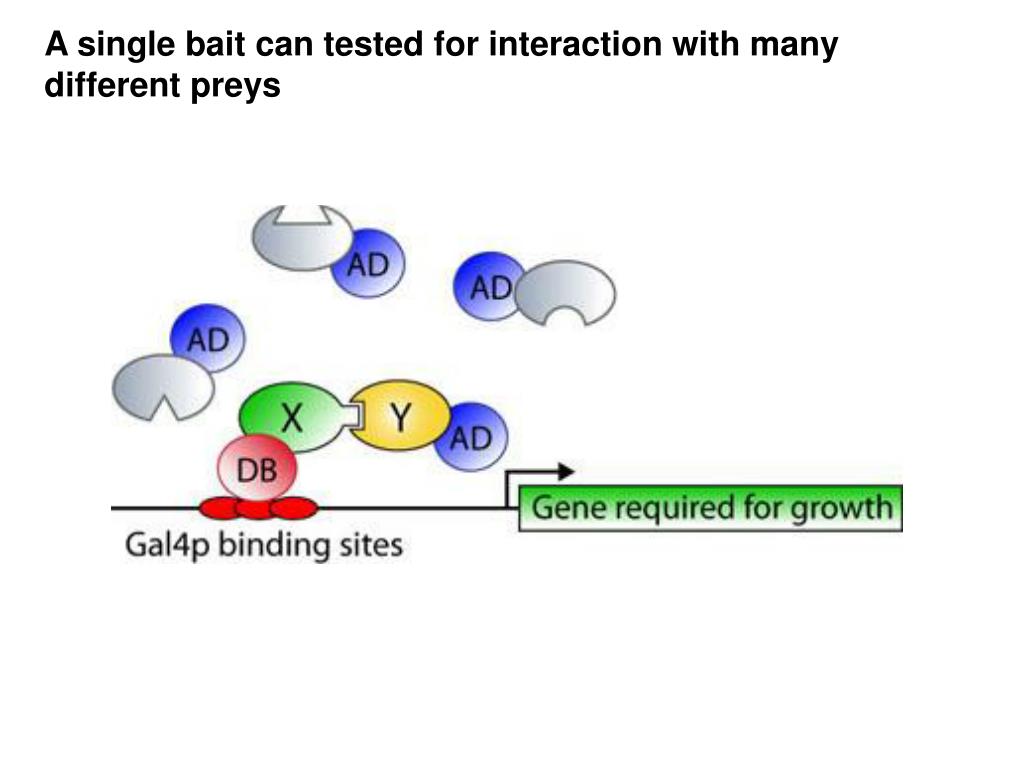 A single bait can tested for interaction with many different preys

AD

AD

AD

X

Y

AD

DB

Gene required for growth

Gal4p binding sites